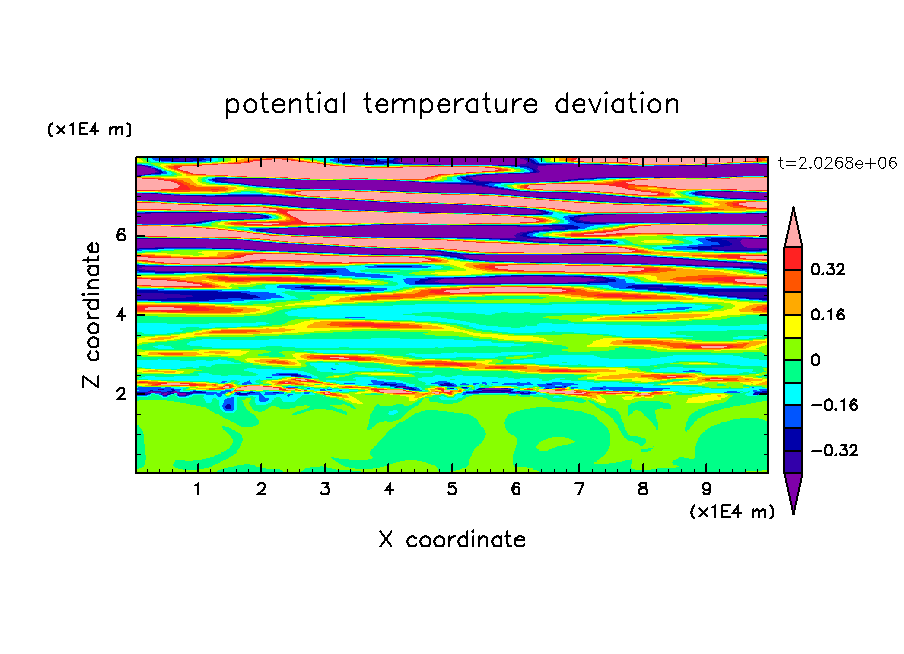 potential temperature deviation

(x1E4 m)

t=2.0268e+06

Z coordinate

6
4
2

0.32
0.16
0
−0.16
−0.32

1 2 3 4 5 6 7 8 9

(x1E4 m)

X coordinate